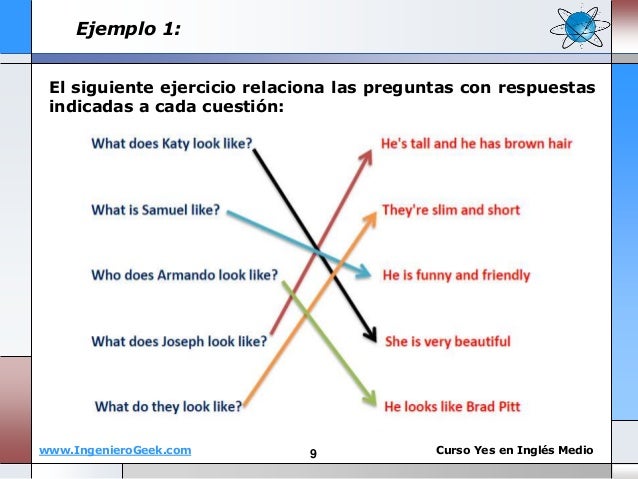 Ejemplo 1:

El siguiente ejercicio relaciona las preguntas con respuestas indicadas a cada cuestión:

What does Katy look like?

What is Samuel like?

Who does Armando look like?

What does Joseph look like?

What do they look like?

He's tall and he has brown hair

They're slim and short

He is funny and friendly

She is very beautiful

He looks like Brad Pitt

www.IngenieroGeek.com

9

Curso Yes en Inglés Medio